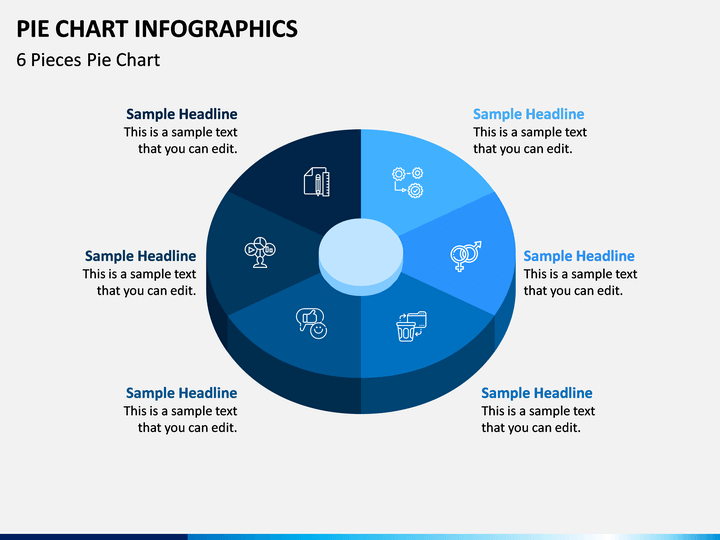 PIE CHART INFOGRAPHICS

6 Pieces Pie Chart

Sample Headline
This is a sample text that you can edit.

Sample Headline
This is a sample text that you can edit.

Sample Headline
This is a sample text that you can edit.

Sample Headline
This is a sample text that you can edit.

Sample Headline
This is a sample text that you can edit.

Sample Headline
This is a sample text that you can edit.